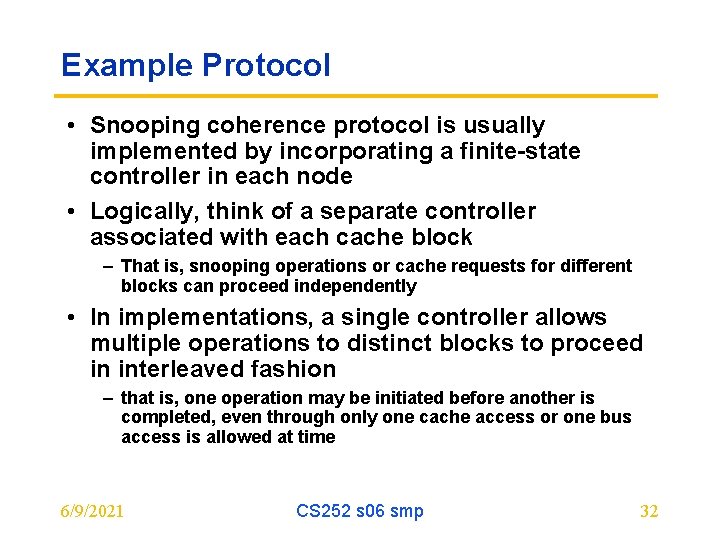 Example Protocol

• Snooping coherence protocol is usually implemented by incorporating a finite-state controller in each node

• Logically, think of a separate controller associated with each cache block

– That is, snooping operations or cache requests for different blocks can proceed independently

• In implementations, a single controller allows multiple operations to distinct blocks to proceed in interleaved fashion

– that is, one operation may be initiated before another is completed, even through only one cache access or one bus access is allowed at time

6/9/2021

CS252 s06 smp

32